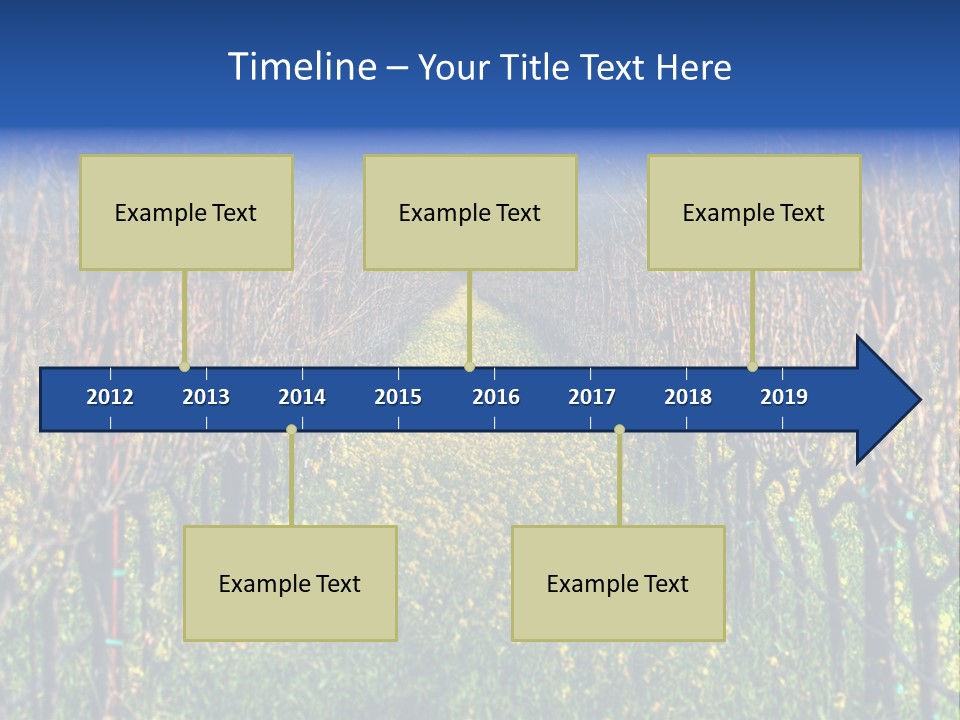 Timeline – Your Title Text Here

Example Text

Example Text

Example Text

2012 2013 2014 2015 2016 2017 2018 2019

Example Text

Example Text